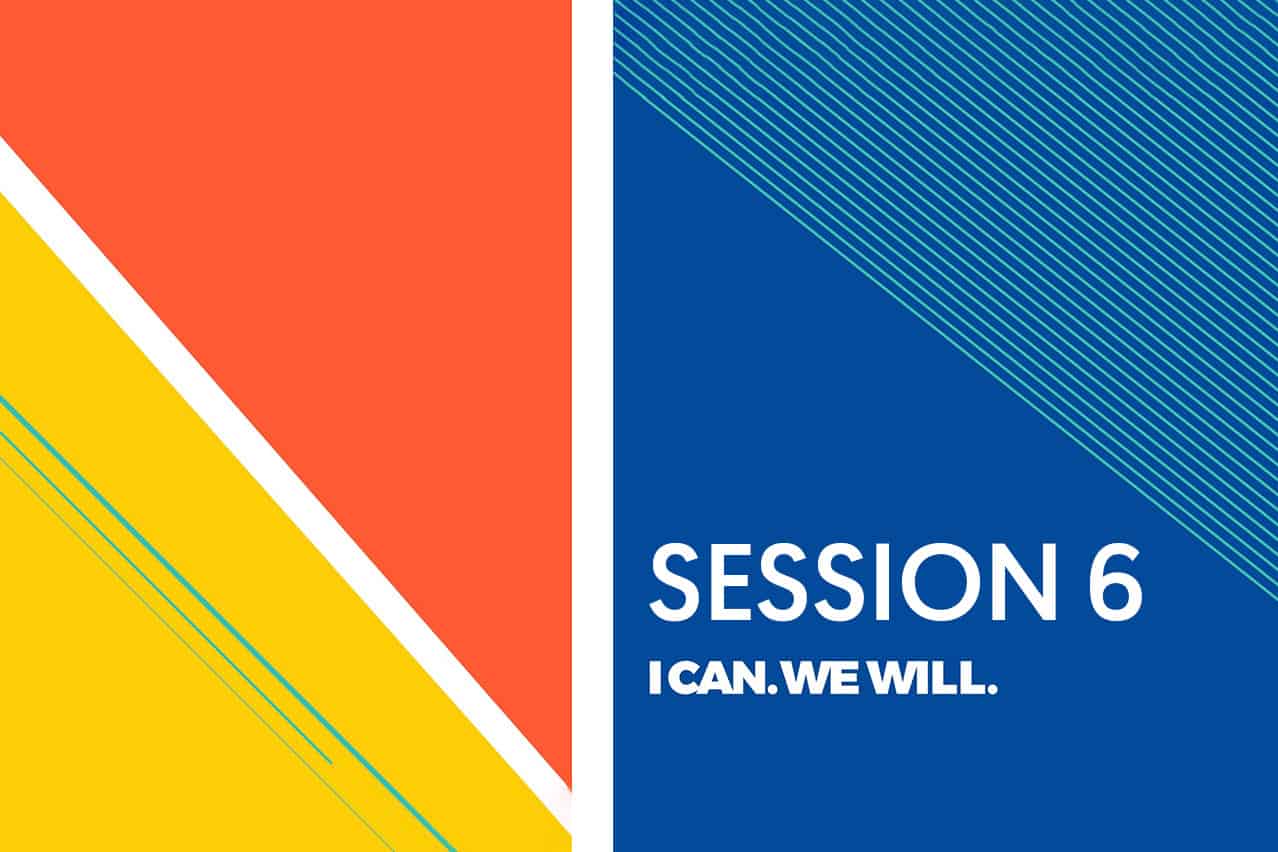 SESSION 6

I CAN. WE WILL.